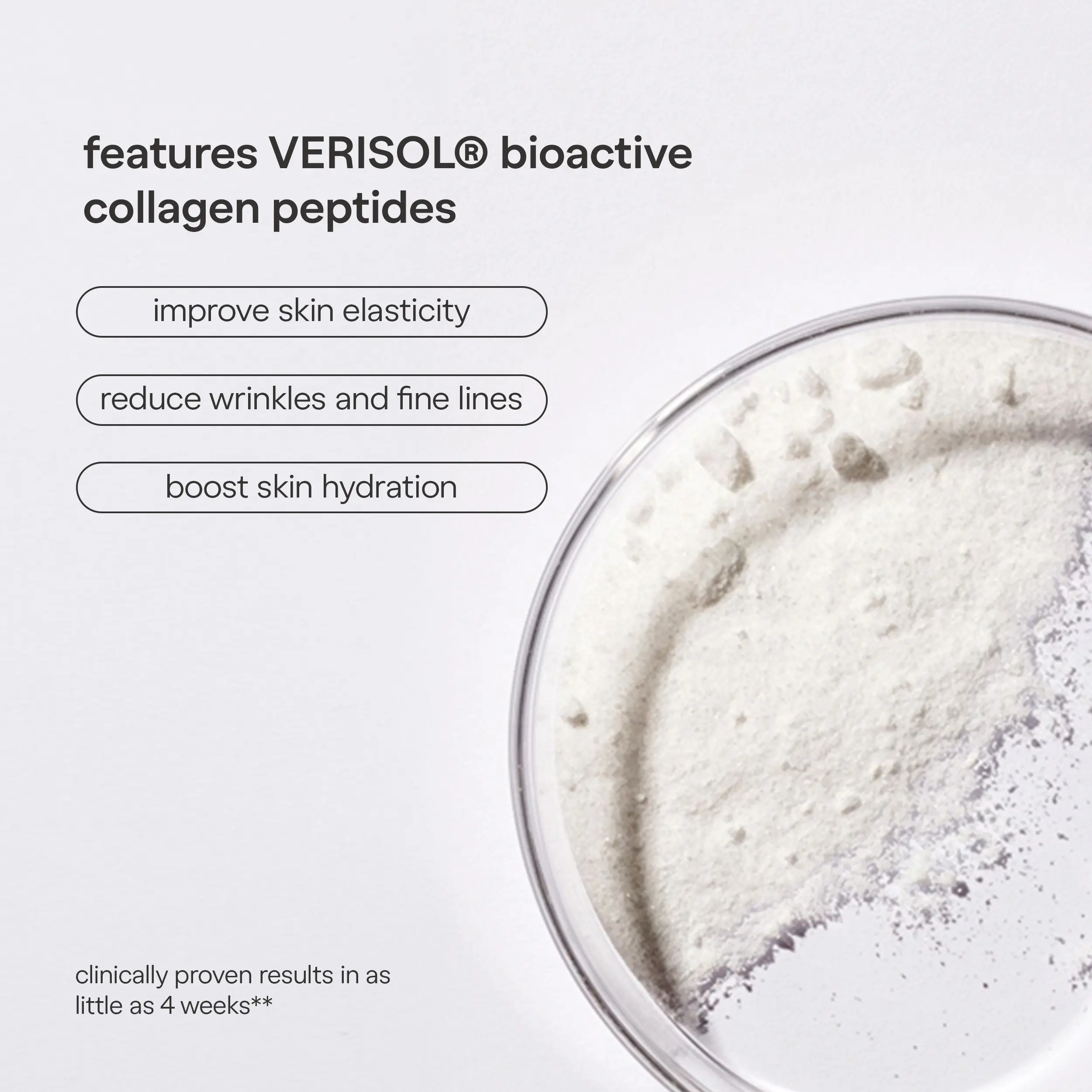 features VERISOL® bioactive collagen peptides

improve skin elasticity

reduce wrinkles and fine lines

boost skin hydration

clinically proven results in as little as 4 weeks**